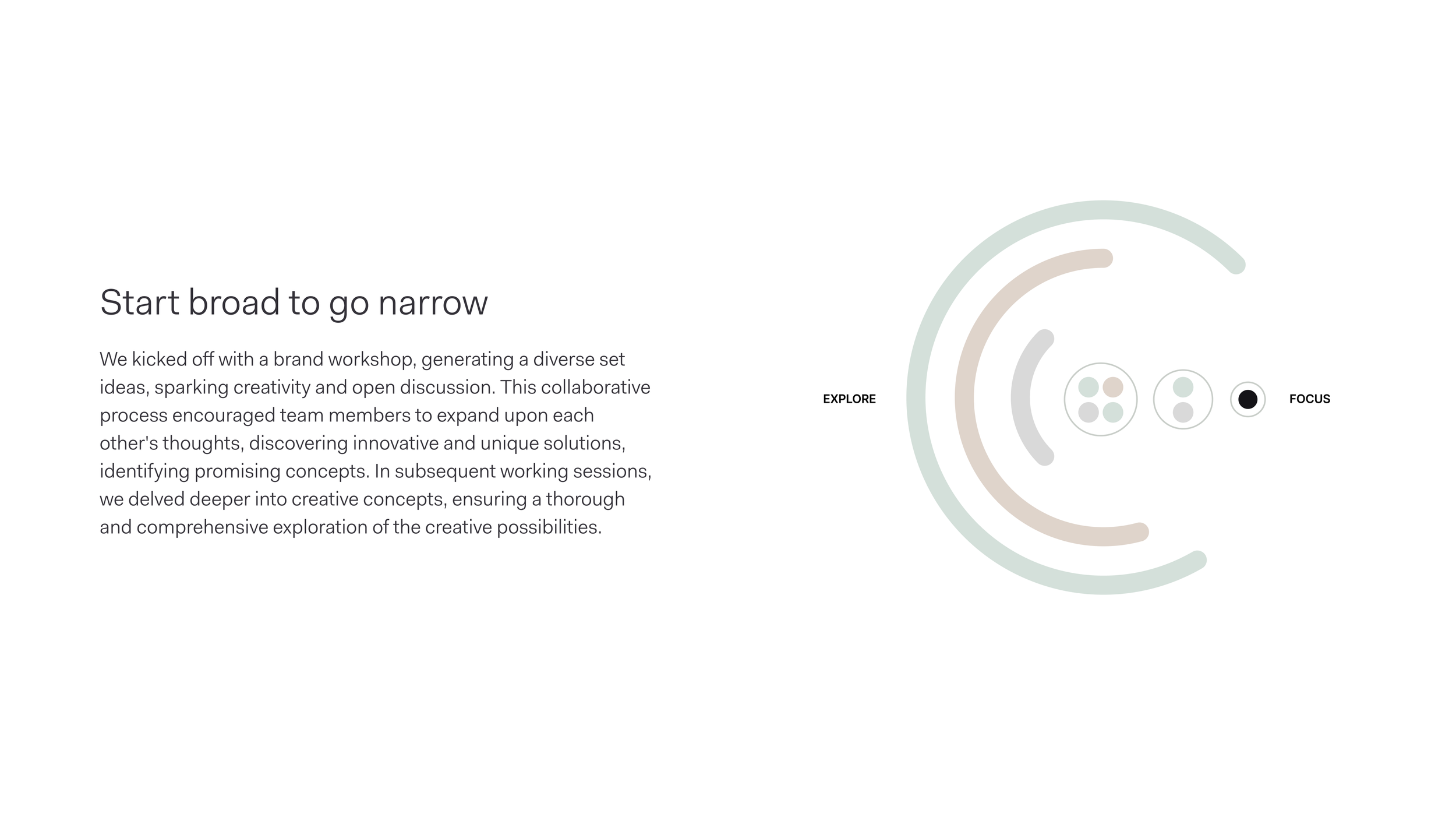 Start broad to go narrow

We kicked off with a brand workshop, generating a diverse set ideas, sparking creativity and open discussion. This collaborative process encouraged team members to expand upon each other's thoughts, discovering innovative and unique solutions, identifying promising concepts. In subsequent working sessions, we delved deeper into creative concepts, ensuring a thorough and comprehensive exploration of the creative possibilities.

EXPLORE

FOCUS